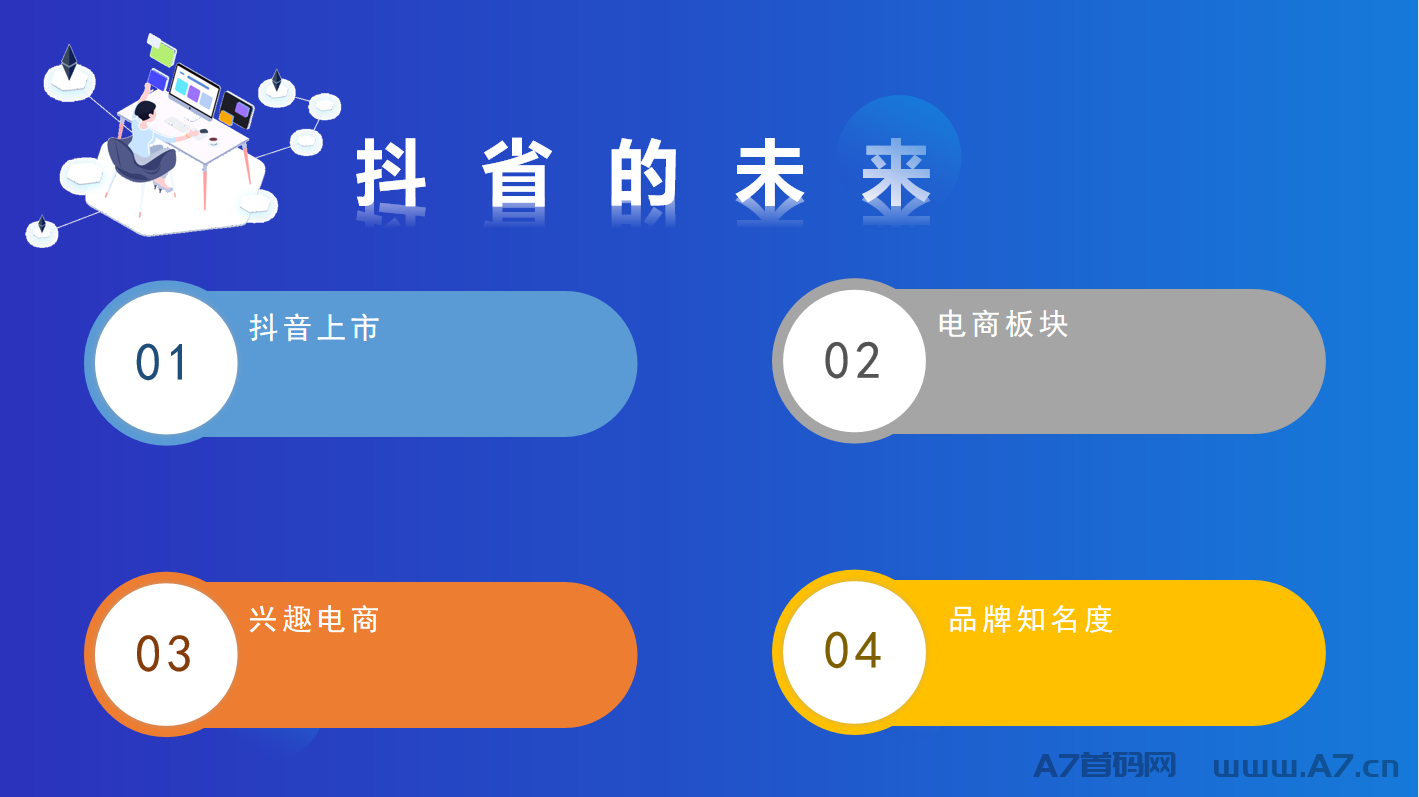 抖省的未来

01 抖音上市

02 电商板块

03 兴趣电商

04 品牌知名度

A7首码网 www.A7.cn